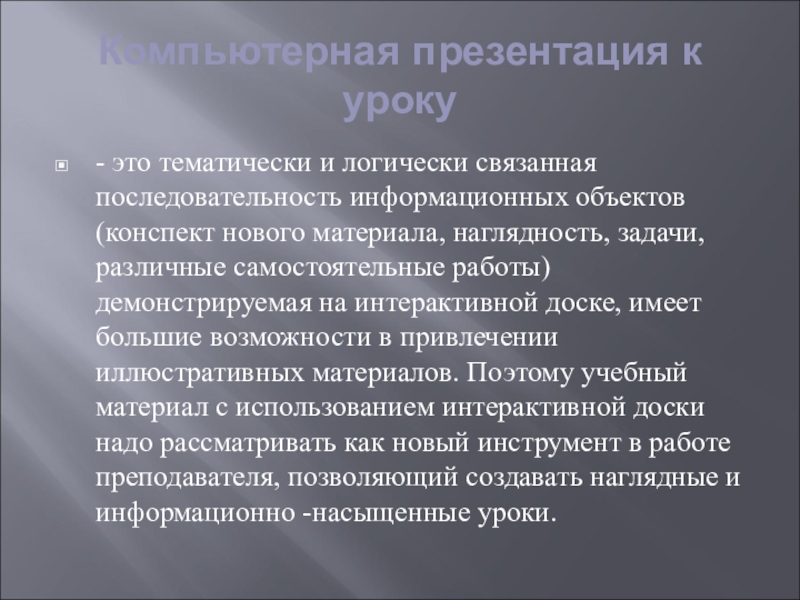 Компьютерная презентация к уроку

- это тематически и логически связанная последовательность информационных объектов (конспект нового материала, наглядность, задачи, различные самостоятельные работы) демонстрируемая на интерактивной доске, имеет большие возможности в привлечении иллюстративных материалов. Поэтому учебный материал с использованием интерактивной доски надо рассматривать как новый инструмент в работе преподавателя, позволяющий создавать наглядные и информационно -насыщенные уроки.